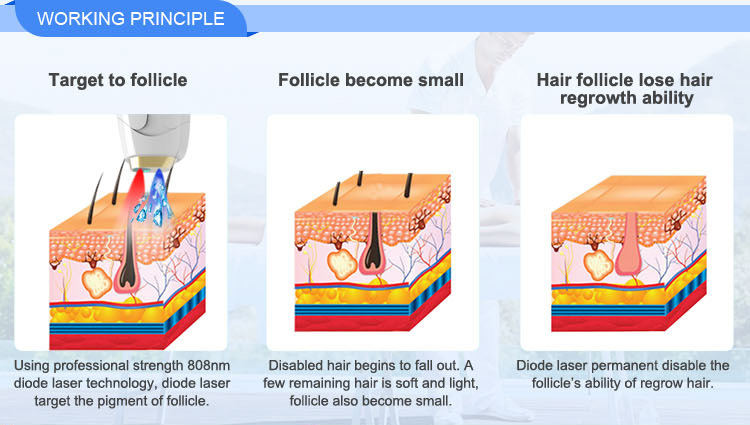 WORKING PRINCIPLE

Target to follicle

Using professional strength 808nm diode laser technology, diode laser target the pigment of follicle.

Follicle become small

Disabled hair begins to fall out. A few remaining hair is soft and light, follicle also become small.

Hair follicle lose hair regrowth ability

Diode laser permanent disable the follicle's ability of regrow hair.